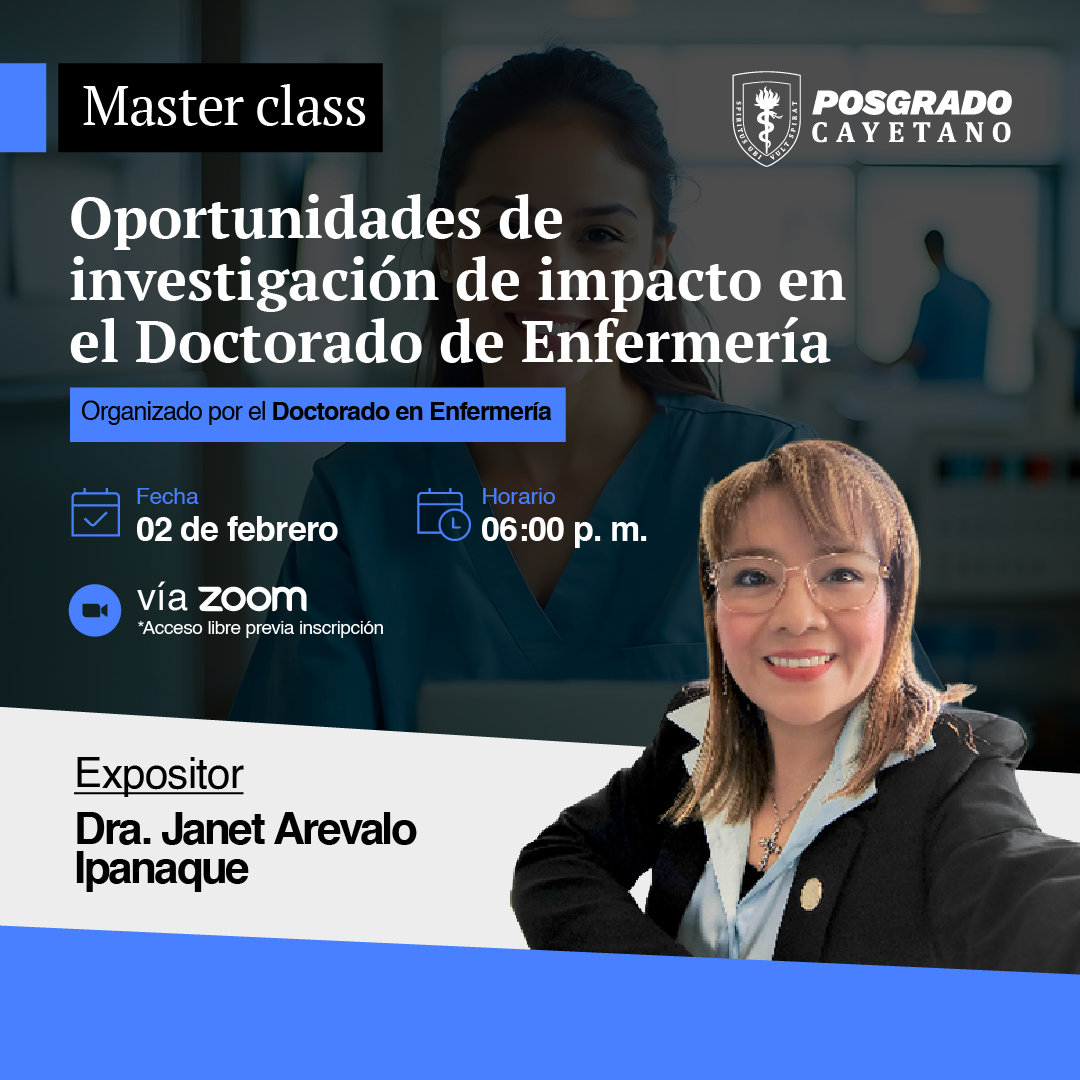 Master class

SPIRITUS UBI VULT SPIRAT

POSGRADO CAYETANO

Oportunidades de investigación de impacto en el Doctorado de Enfermería

Organizado por el Doctorado en Enfermería

Fecha
02 de febrero

Horario
06:00 p. m.

vía zoom
*Acceso libre previa inscripción

Expositor
Dra. Janet Arevalo Ipanaque